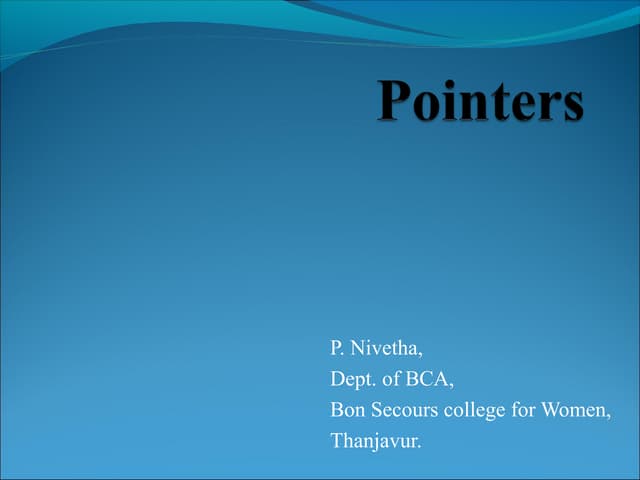 Pointers

P. Nivetha,
Dept. of BCA,
Bon Secours college for Women,
Thanjavur.